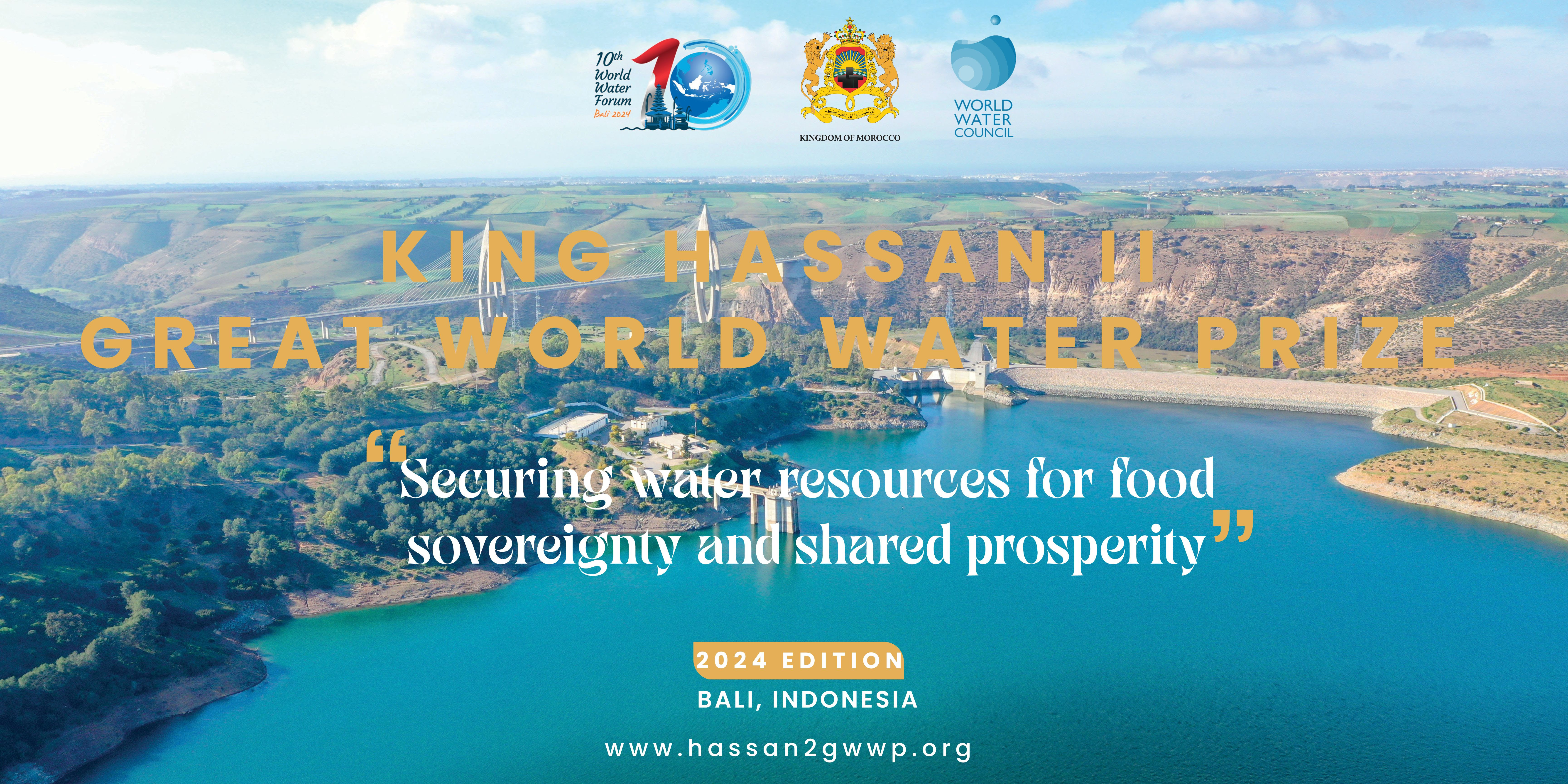 10th World Water Forum Bali 2024

KINGDOM OF MOROCCO

WORLD WATER COUNCIL

KING HASSAN II GREAT WORLD WATER PRIZE

“Securing water resources for food sovereignty and shared prosperity”

2024 EDITION

BALI, INDONESIA

www.hassan2gwwp.org